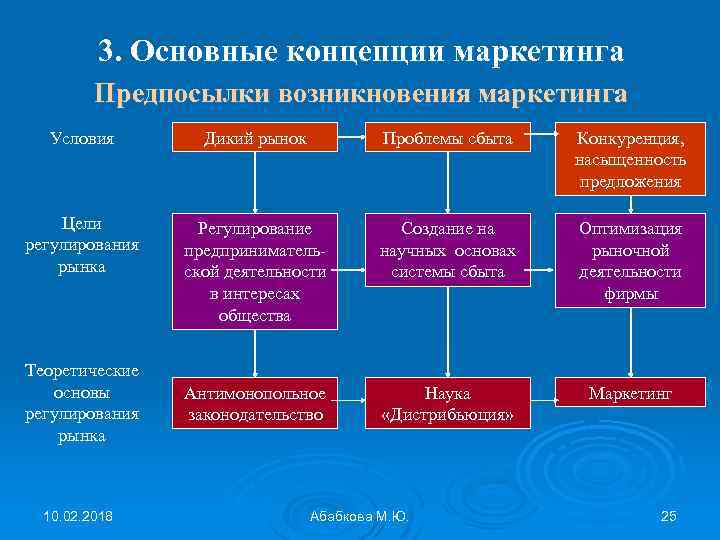 3. Основные концепции маркетинга

Предпосылки возникновения маркетинга

Условия

Дикий рынок

Проблемы сбыта

Конкуренция, насыщенность предложения

Цели регулирования рынка

Регулирование предпринимательской деятельности в интересах общества

Создание на научных основах системы сбыта

Оптимизация рыночной деятельности фирмы

Теоретические основы регулирования рынка

Антимонопольное законодательство

Наука «Дистрибьюция»

Маркетинг

10.02.2018

Абабкова М.Ю.

25